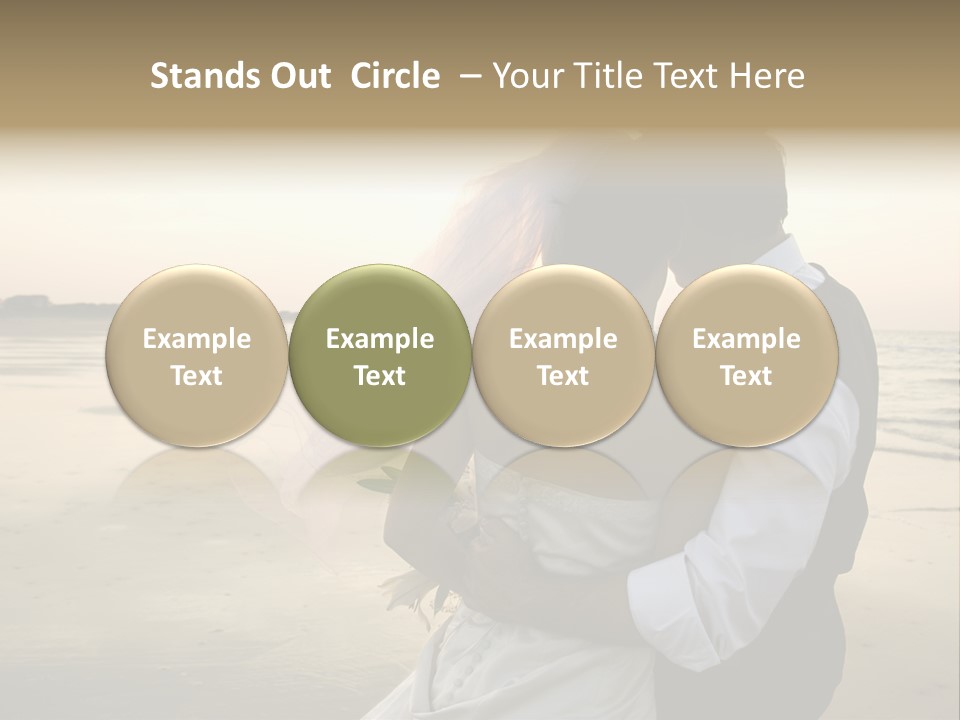 Stands Out Circle – Your Title Text Here

Example Text

Example Text

Example Text

Example Text